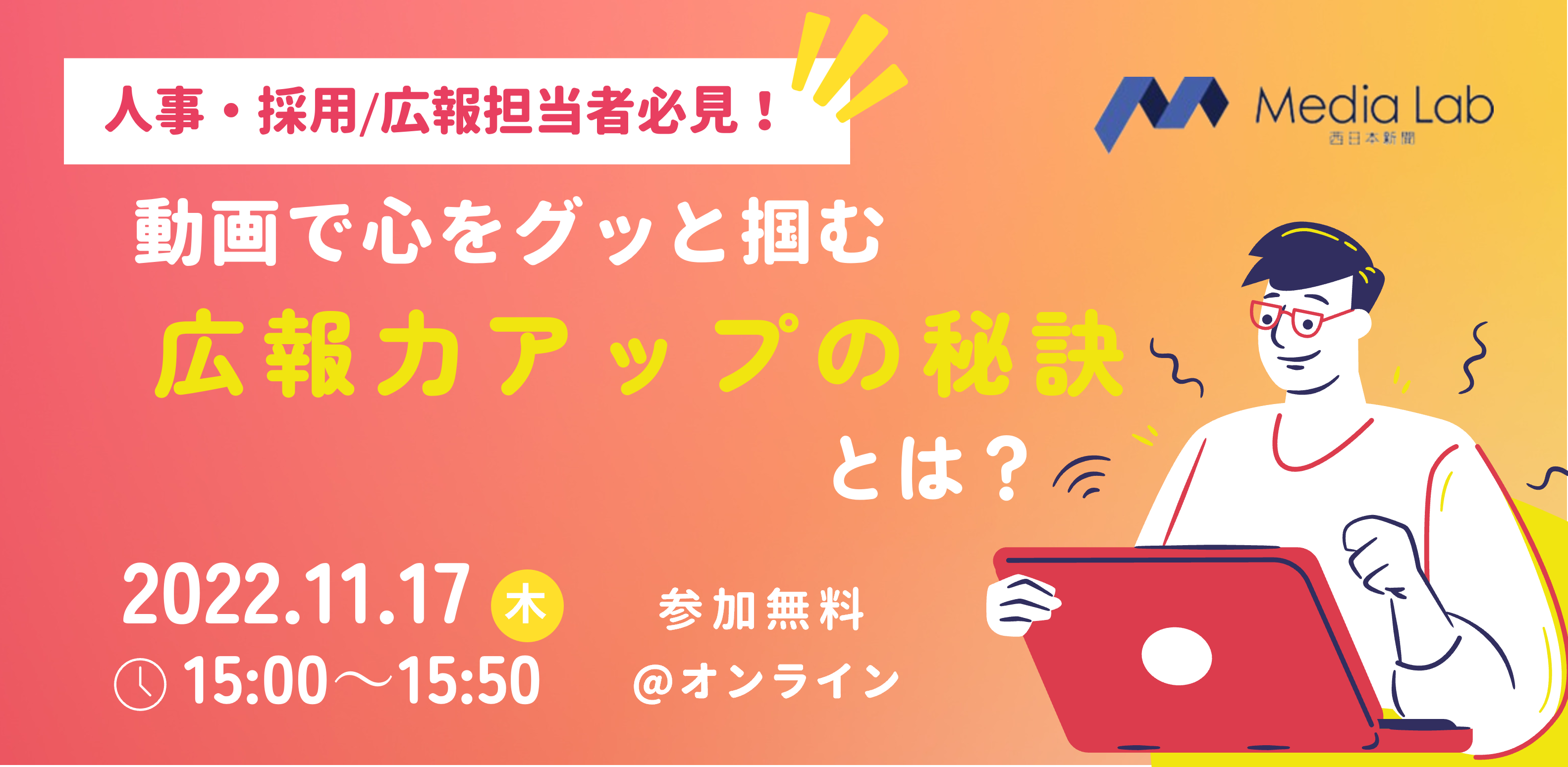 人事・採用/広報担当者必見！

Media Lab
西日本新聞

動画で心をグッと掴む
広報力アップの秘訣
とは？

2022.11.17 木
15:00～15:50

参加無料
@オンライン